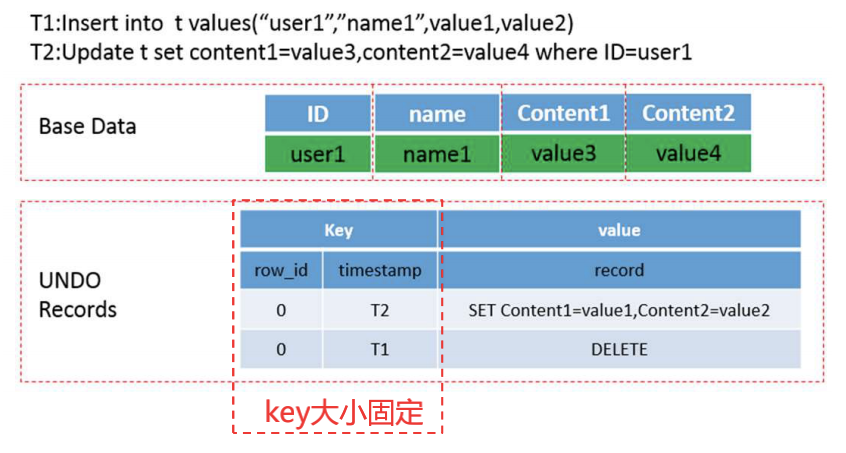 T1:Insert into t values(“user1”,”name1”,value1,value2)
T2:Update t set content1=value3,content2=value4 where ID=user1

Base Data

| ID | name | Content1 | Content2 |
|---|---|---|---|
| user1 | name1 | value3 | value4 |

UNDO Records

| Key | | value |
|---|---|---|
| row_id | timestamp | record |
| 0 | T2 | SET Content1=value1,Content2=value2 |
| 0 | T1 | DELETE |

key大小固定